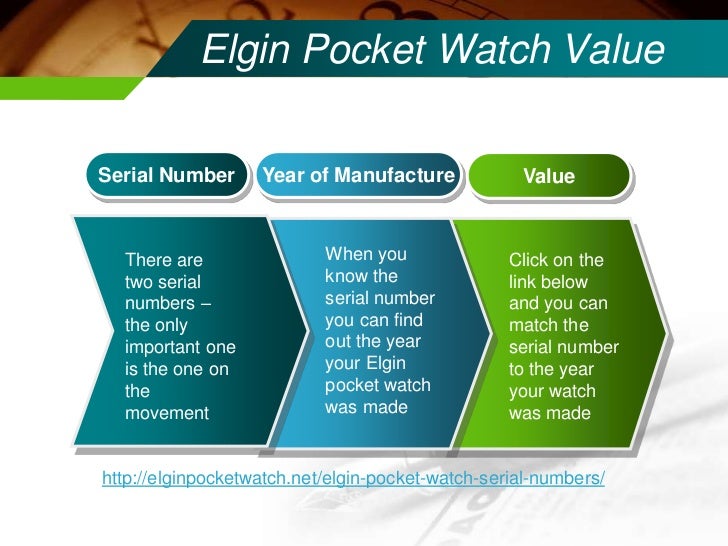 Elgin Pocket Watch Value

Serial Number

Year of Manufacture

Value

There are two serial numbers – the only important one is the one on the movement

When you know the serial number you can find out the year your Elgin pocket watch was made

Click on the link below and you can match the serial number to the year your watch was made

http://elginpocketwatch.net/elgin-pocket-watch-serial-numbers/